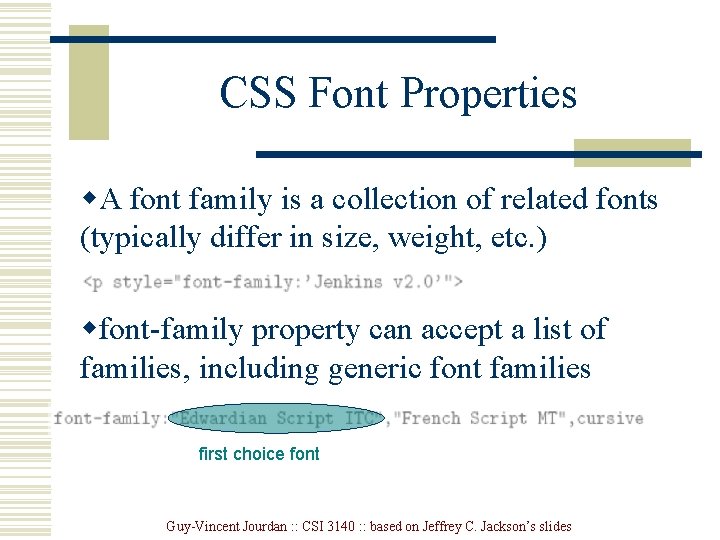 CSS Font Properties

◆A font family is a collection of related fonts (typically differ in size, weight, etc.)

<p style="font-family:'Jenkins v2.0'">

◆font-family property can accept a list of families, including generic font families

font-family:"Edwardian Script ITC","French Script MT",cursive

first choice font

Guy-Vincent Jourdan :: CSI 3140 :: based on Jeffrey C. Jackson's slides